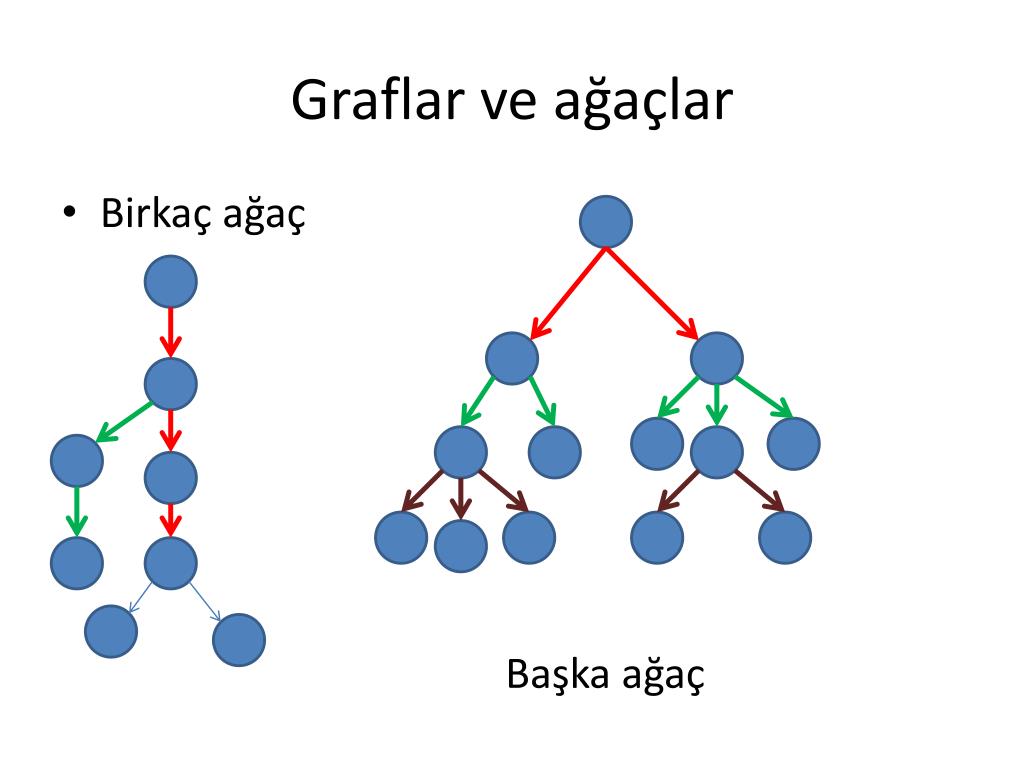 Graflar ve ağaçlar

• Birkaç ağaç

Başka ağaç